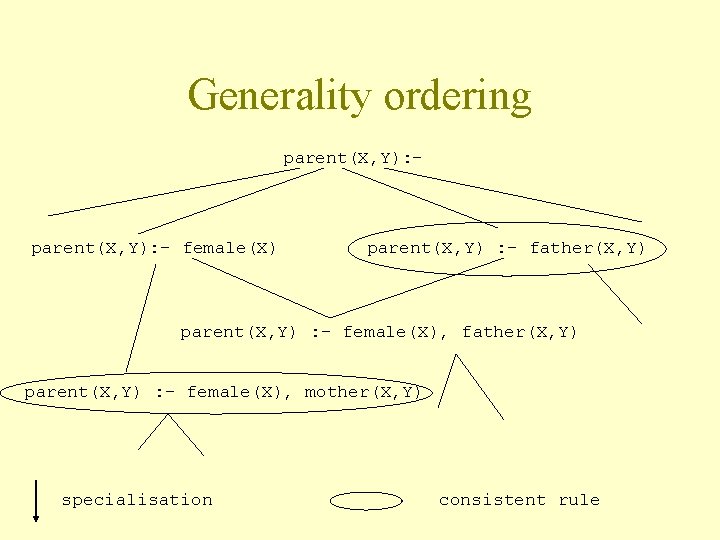 Generality ordering

parent(X,Y):-

parent(X,Y):- female(X)

parent(X,Y) :- father(X,Y)

parent(X,Y) :- female(X), father(X,Y)

parent(X,Y) :- female(X), mother(X,Y)

specialisation

consistent rule